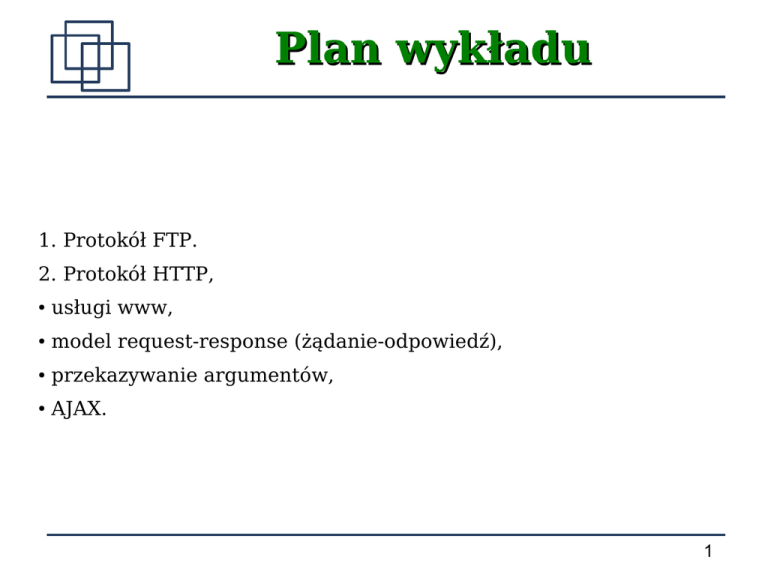 Plan wykładu

1. Protokół FTP.

2. Protokół HTTP,

• usługi www,

• model request-response (żądanie-odpowiedź),

• przekazywanie argumentów,

• AJAX.

1